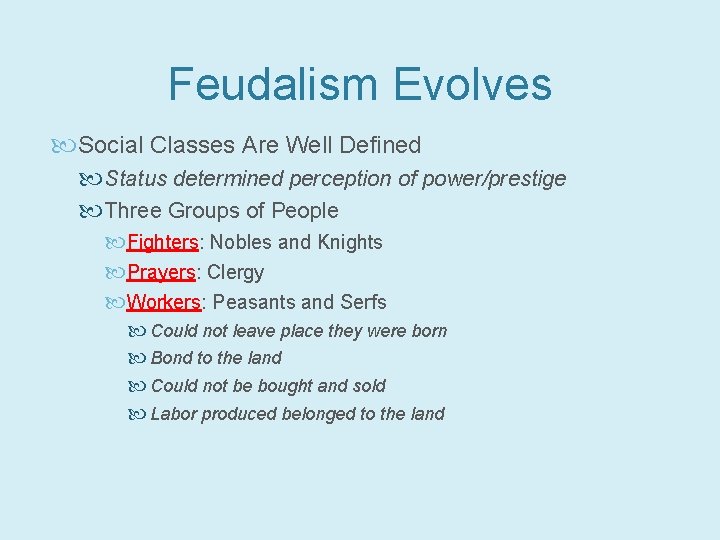 Feudalism Evolves

Social Classes Are Well Defined

Status determined perception of power/prestige

Three Groups of People

Fighters: Nobles and Knights

Prayers: Clergy

Workers: Peasants and Serfs

Could not leave place they were born

Bond to the land

Could not be bought and sold

Labor produced belonged to the land